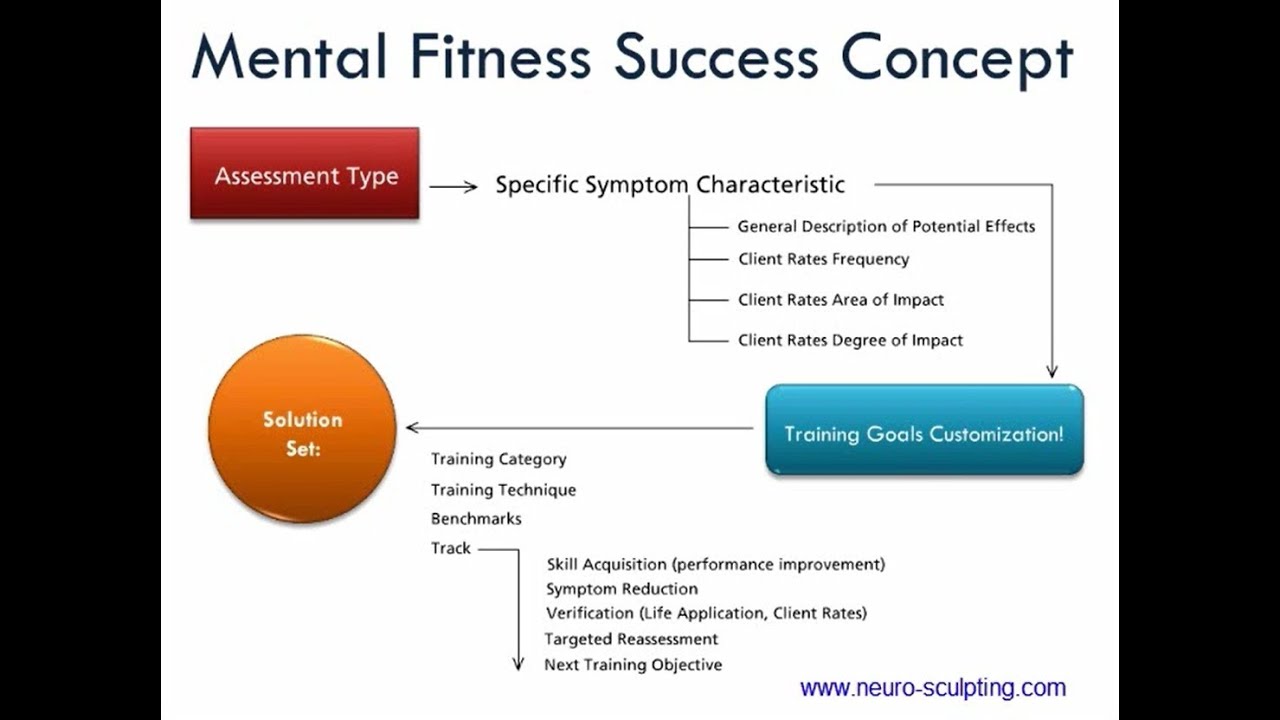 Mental Fitness Success Concept

Assessment Type

Specific Symptom Characteristic

General Description of Potential Effects
Client Rates Frequency
Client Rates Area of Impact
Client Rates Degree of Impact

Training Goals Customization!

Solution Set:

Training Category
Training Technique
Benchmarks
Track

Skill Acquisition (performance improvement)
Symptom Reduction
Verification (Life Application, Client Rates)
Targeted Reassessment
Next Training Objective

www.neuro-sculpting.com